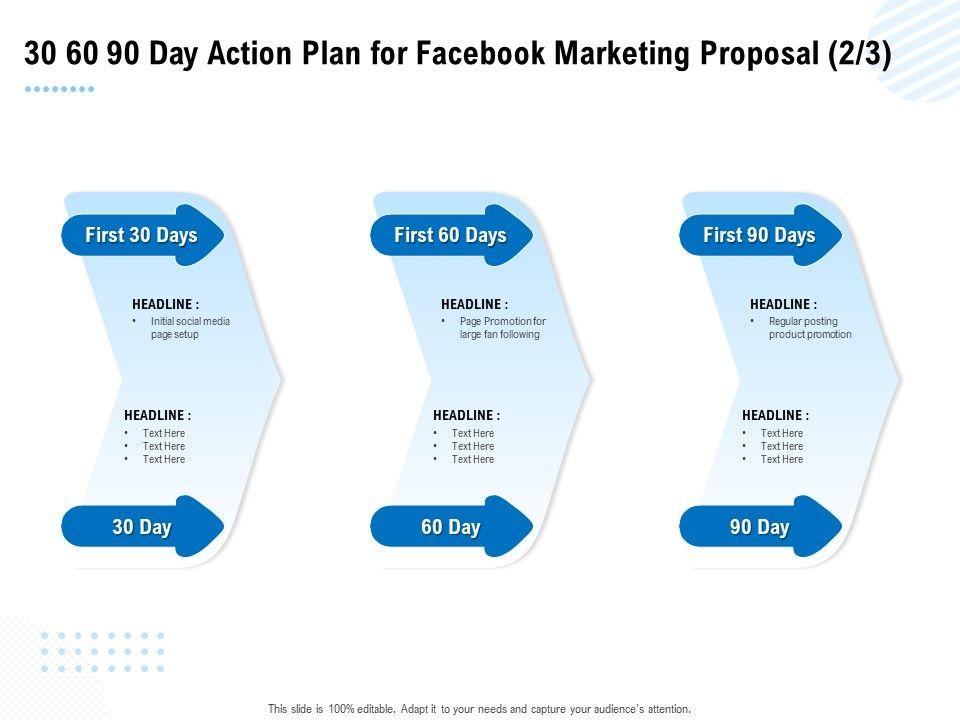 30 60 90 Day Action Plan for Facebook Marketing Proposal (2/3)

First 30 Days

HEADLINE :
• Initial social media page setup

HEADLINE :
• Text Here
• Text Here
• Text Here

30 Day

First 60 Days

HEADLINE :
• Page Promotion for large fan following

HEADLINE :
• Text Here
• Text Here
• Text Here

60 Day

First 90 Days

HEADLINE :
• Regular posting product promotion

HEADLINE :
• Text Here
• Text Here
• Text Here

90 Day

This slide is 100% editable. Adapt it to your needs and capture your audience's attention.